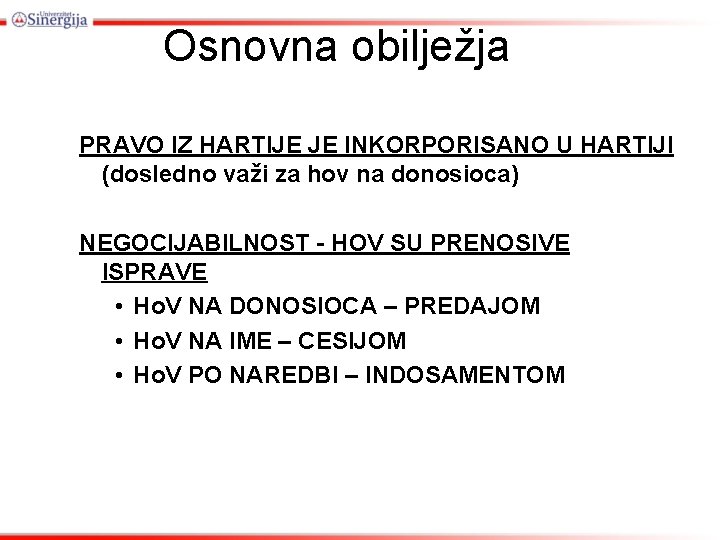 Univerzitet Sinergija

Osnovna obilježja

PRAVO IZ HARTIJE JE INKORPORISANO U HARTIJI (dosledno važi za hov na donosioca)

NEGOCIJABILNOST - HOV SU PRENOSIVE ISPRAVE

• HoV NA DONOSIOCA – PREDAJOM
• HoV NA IME – CESIJOM
• HoV PO NAREDBI – INDOSAMENTOM